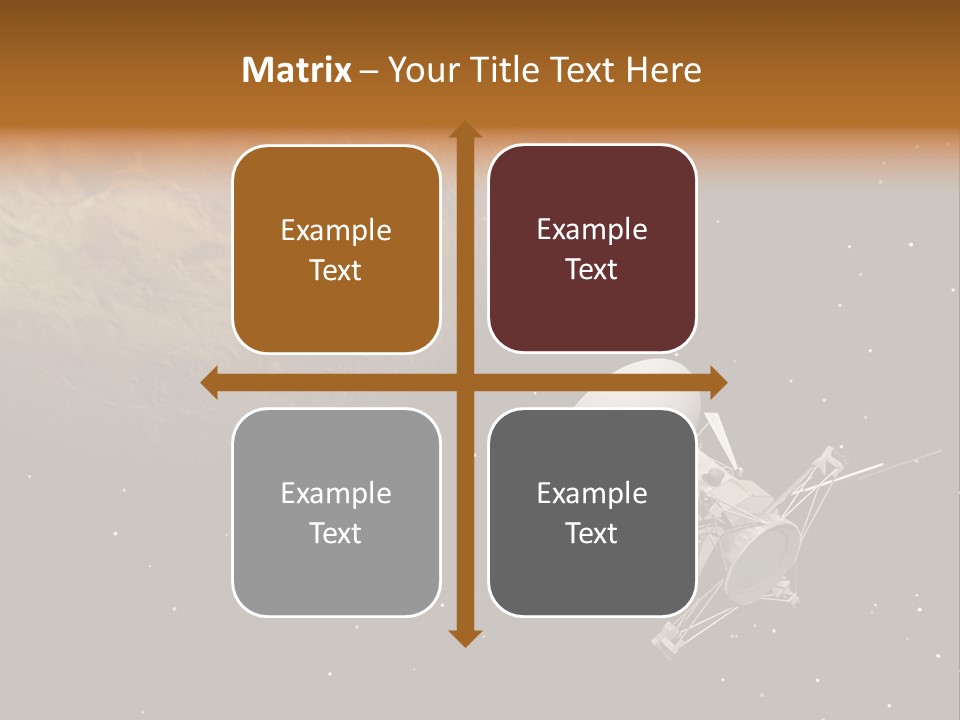 Matrix – Your Title Text Here

Example Text

Example Text

Example Text

Example Text